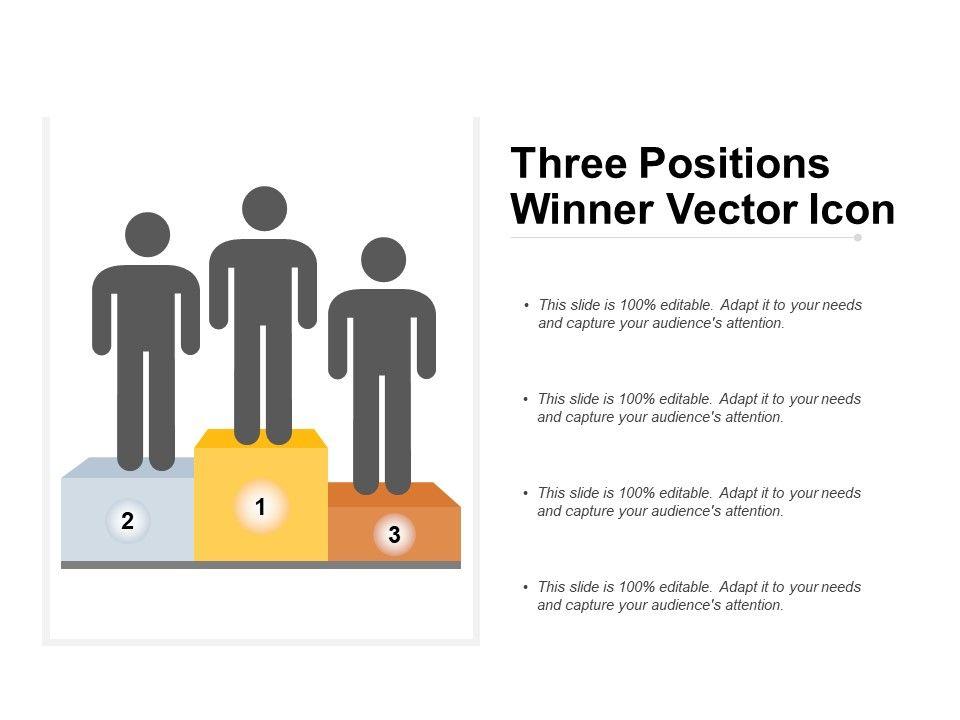 2

1

3

Three Positions Winner Vector Icon

• This slide is 100% editable. Adapt it to your needs and capture your audience's attention.

• This slide is 100% editable. Adapt it to your needs and capture your audience's attention.

• This slide is 100% editable. Adapt it to your needs and capture your audience's attention.

• This slide is 100% editable. Adapt it to your needs and capture your audience's attention.